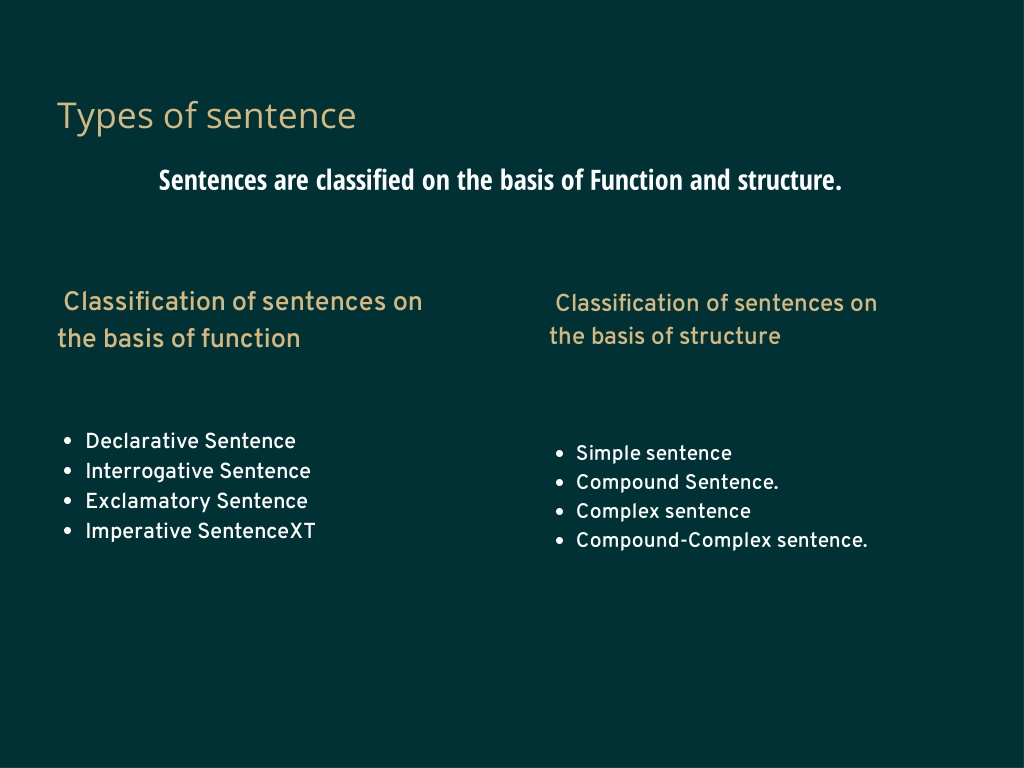 Types of sentence

Sentences are classified on the basis of Function and structure.

Classification of sentences on the basis of function

- Declarative Sentence
- Interrogative Sentence
- Exclamatory Sentence
- Imperative SentenceXT

Classification of sentences on the basis of structure

- Simple sentence
- Compound Sentence.
- Complex sentence
- Compound-Complex sentence.